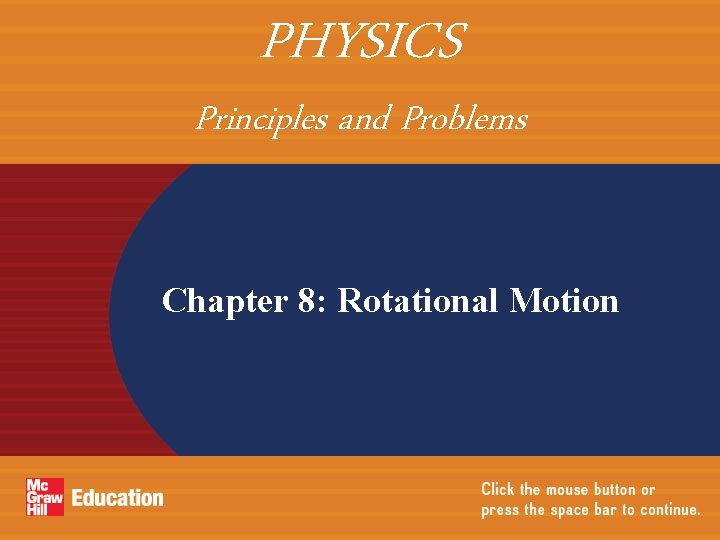 PHYSICS

Principles and Problems

Chapter 8: Rotational Motion

Mc Graw Hill Education

Click the mouse button or press the space bar to continue.